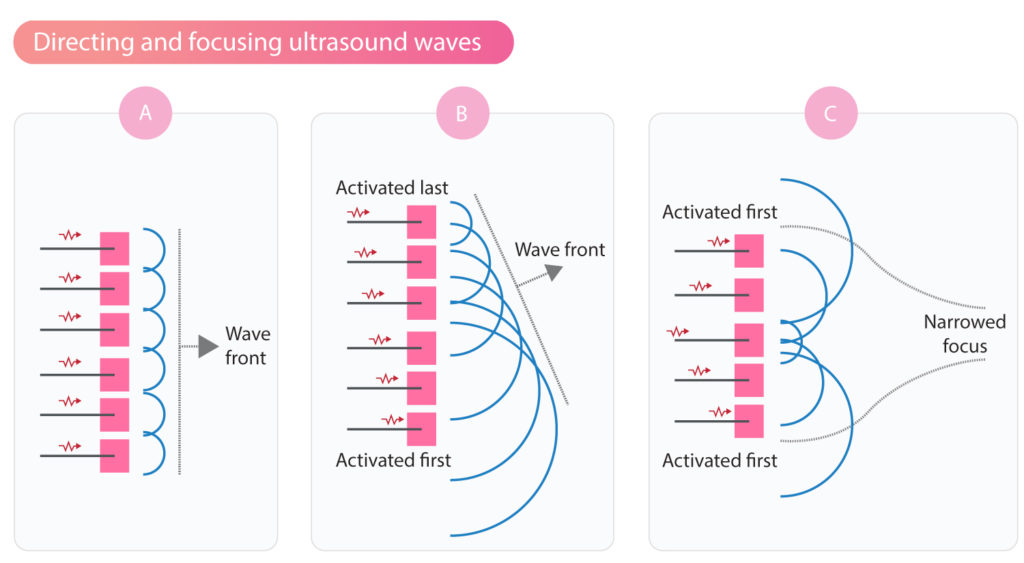 Directing and focusing ultrasound waves

A

Wave front

B

Activated last

Wave front

Activated first

C

Activated first

Narrowed focus

Activated first